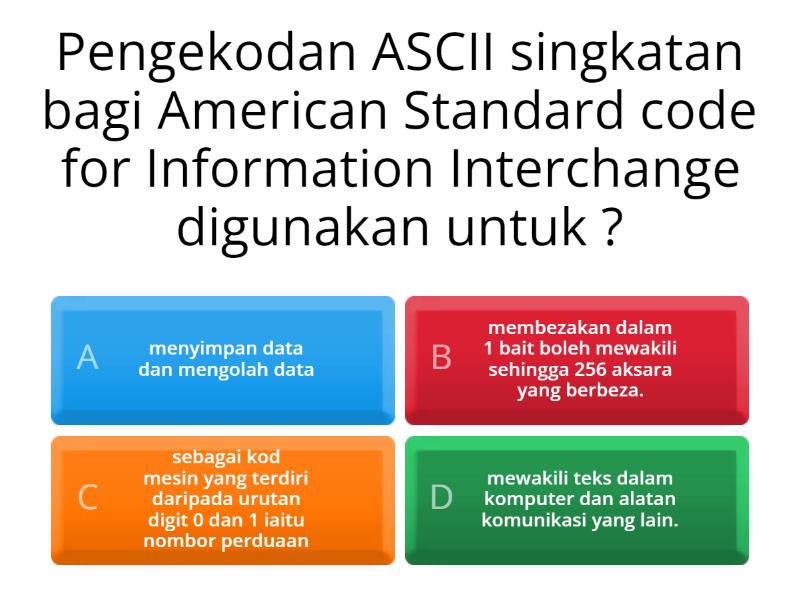 Pengekodan ASCII singkatan bagi American Standard code for Information Interchange digunakan untuk ?

A
menyimpan data dan mengolah data

B
membezakan dalam 1 bait boleh mewakili sehingga 256 aksara yang berbeza.

C
sebagai kod mesin yang terdiri daripada urutan digit 0 dan 1 iaitu nombor perduaan

D
mewakili teks dalam komputer dan alatan komunikasi yang lain.